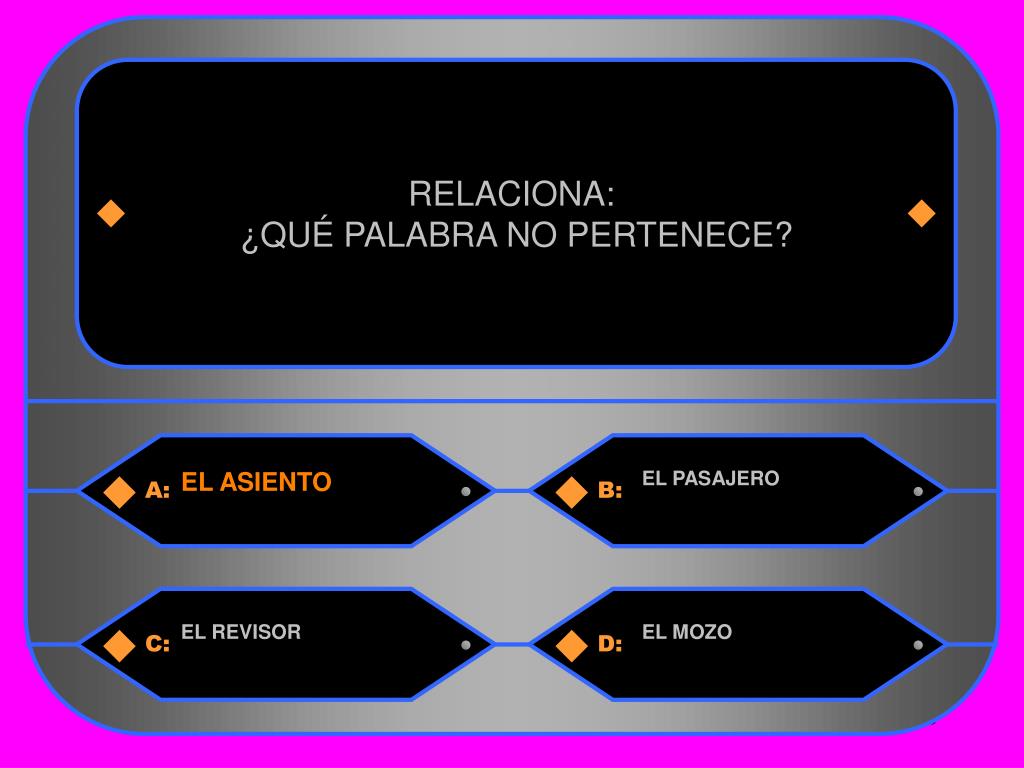 RELACIONA:
¿QUÉ PALABRA NO PERTENECE?

A: EL ASIENTO

B: EL PASAJERO

C: EL REVISOR

D: EL MOZO